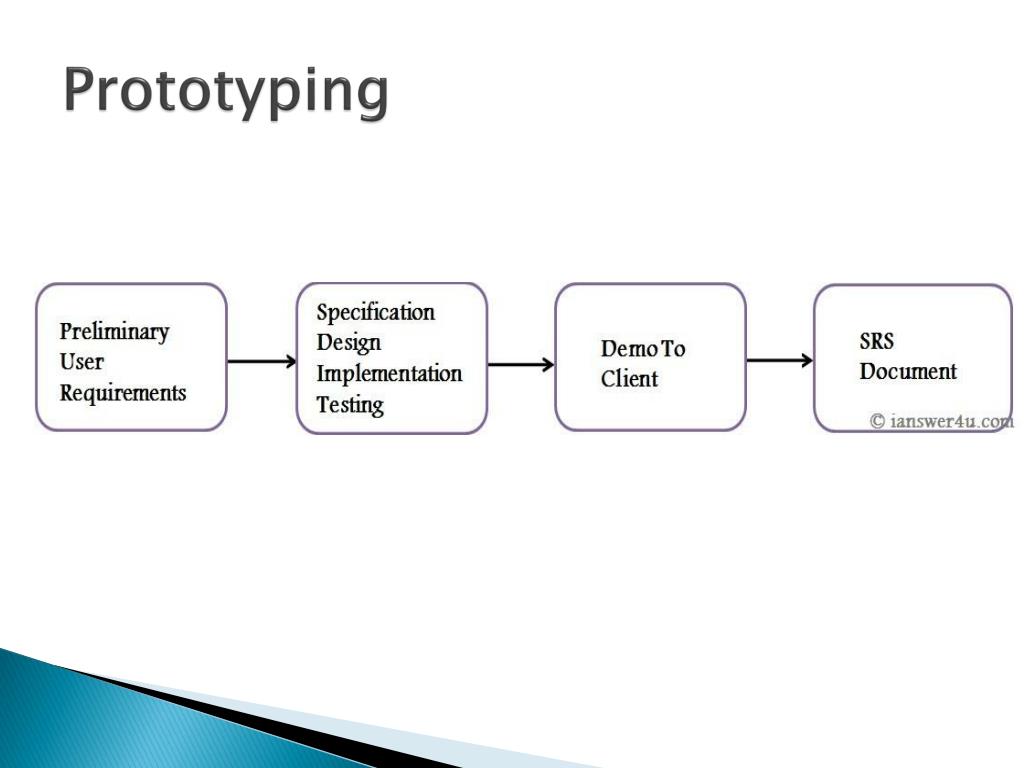 Prototyping

Preliminary User Requirements

Specification
Design
Implementation
Testing

Demo To Client

SRS Document

© ianswer4u.com